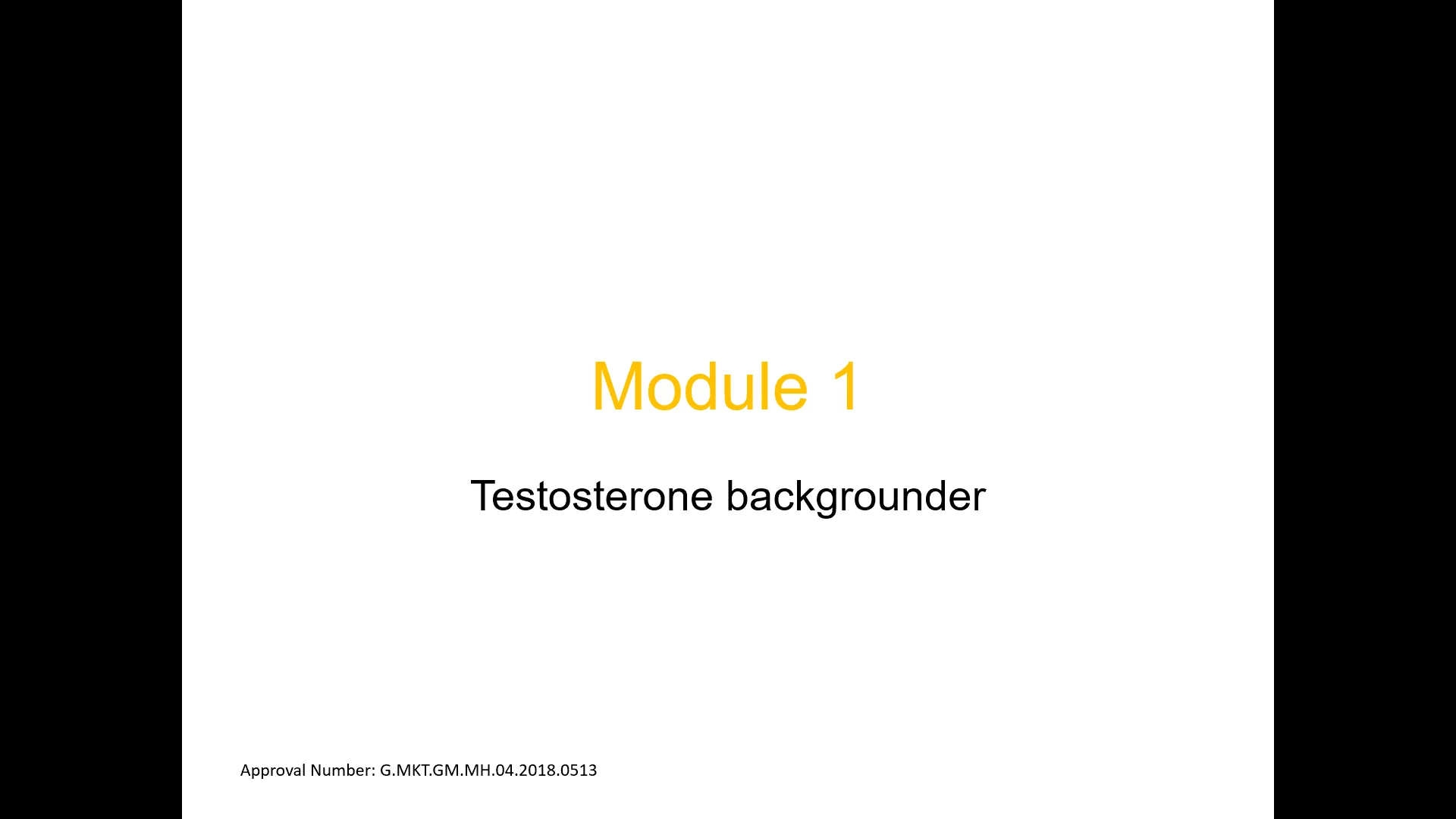 Module 1

Testosterone backgrounder

Approval Number: G.MKT.GM.MH.04.2018.0513